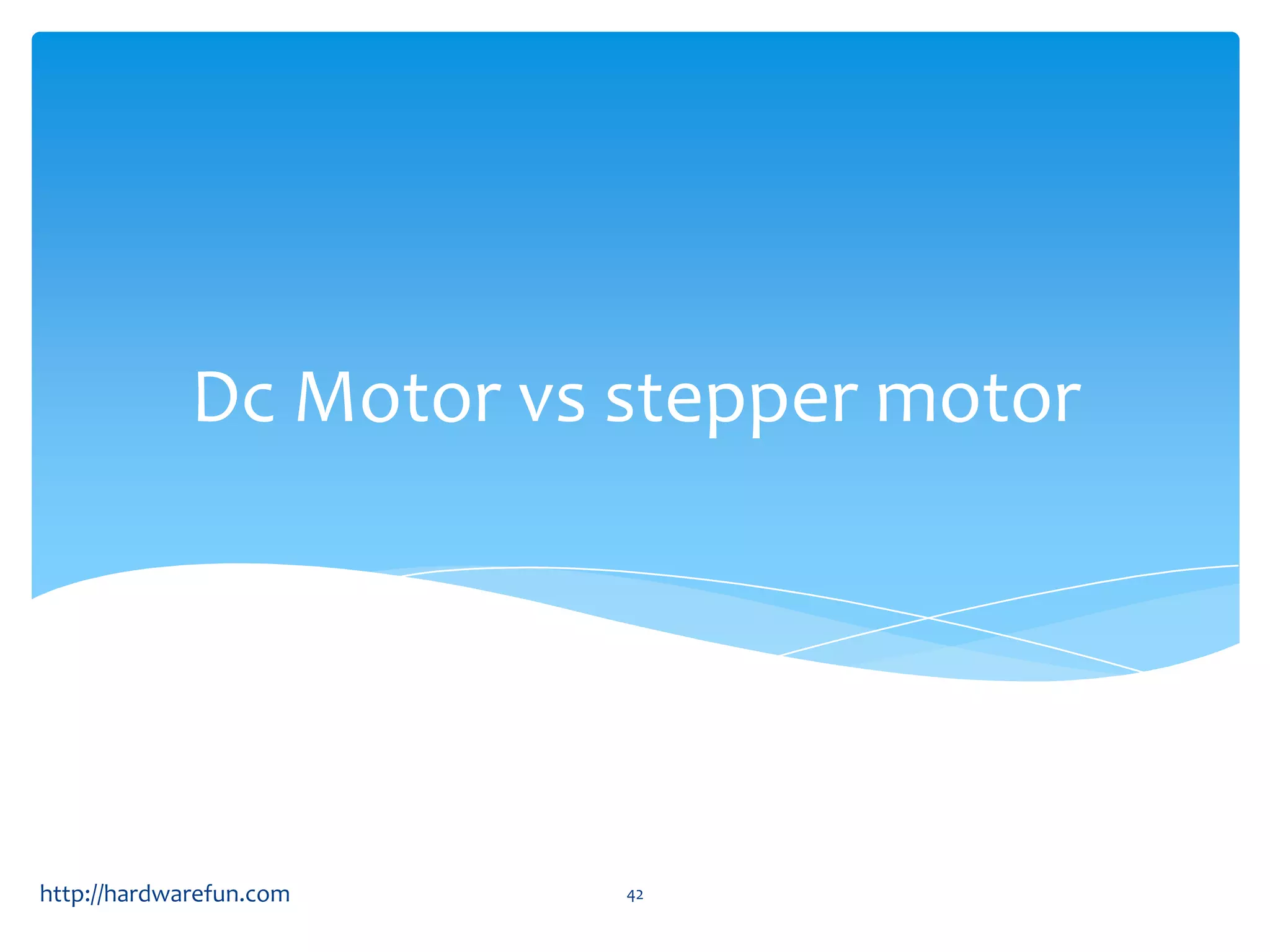 Dc Motor vs stepper motor

http://hardwarefun.com

42